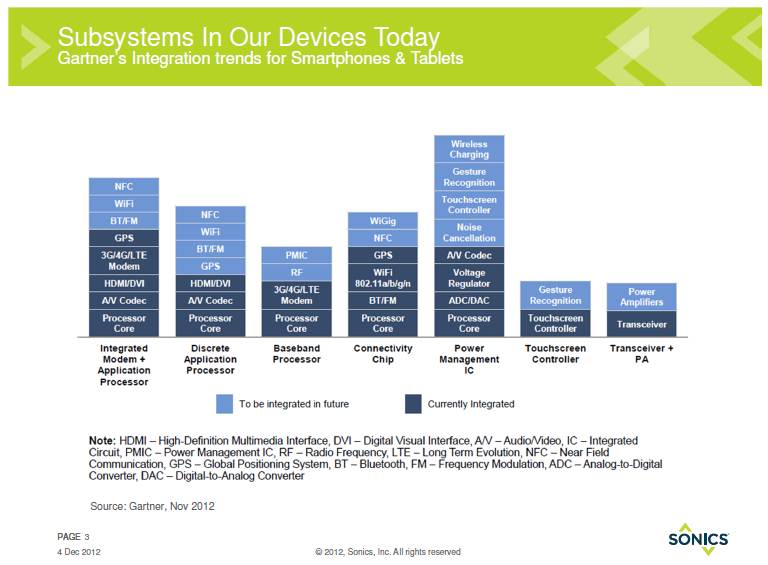 Subsystems In Our Devices Today
Gartner's Integration trends for Smartphones & Tablets

NFC
WiFi
BT/FM
GPS
3G/4G/LTE Modem
HDMI/DVI
A/V Codec
Processor Core
Integrated Modem + Application Processor

NFC
WiFi
BT/FM
GPS
HDMI/DVI
A/V Codec
Processor Core
Discrete Application Processor

PMIC
RF
3G/4G/LTE Modem
Processor Core
Baseband Processor

WiGig
NFC
GPS
WiFi 802.11a/b/g/n
BT/FM
Processor Core
Connectivity Chip

Wireless Charging
Gesture Recognition
Touchscreen Controller
Noise Cancellation
A/V Codec
Voltage Regulator
ADC/DAC
Processor Core
Power Management IC

Gesture Recognition
Touchscreen Controller
Touchscreen Controller

Power Amplifiers
Transceiver
Transceiver + PA

To be integrated in future
Currently Integrated

Note: HDMI – High-Definition Multimedia Interface, DVI – Digital Visual Interface, A/V – Audio/Video, IC – Integrated Circuit, PMIC – Power Management IC, RF – Radio Frequency, LTE – Long Term Evolution, NFC – Near Field Communication, GPS – Global Positioning System, BT – Bluetooth, FM – Frequency Modulation, ADC – Analog-to-Digital Converter, DAC – Digital-to-Analog Converter

Source: Gartner, Nov 2012

PAGE 3
4 Dec 2012
© 2012, Sonics, Inc. All rights reserved
SONICS